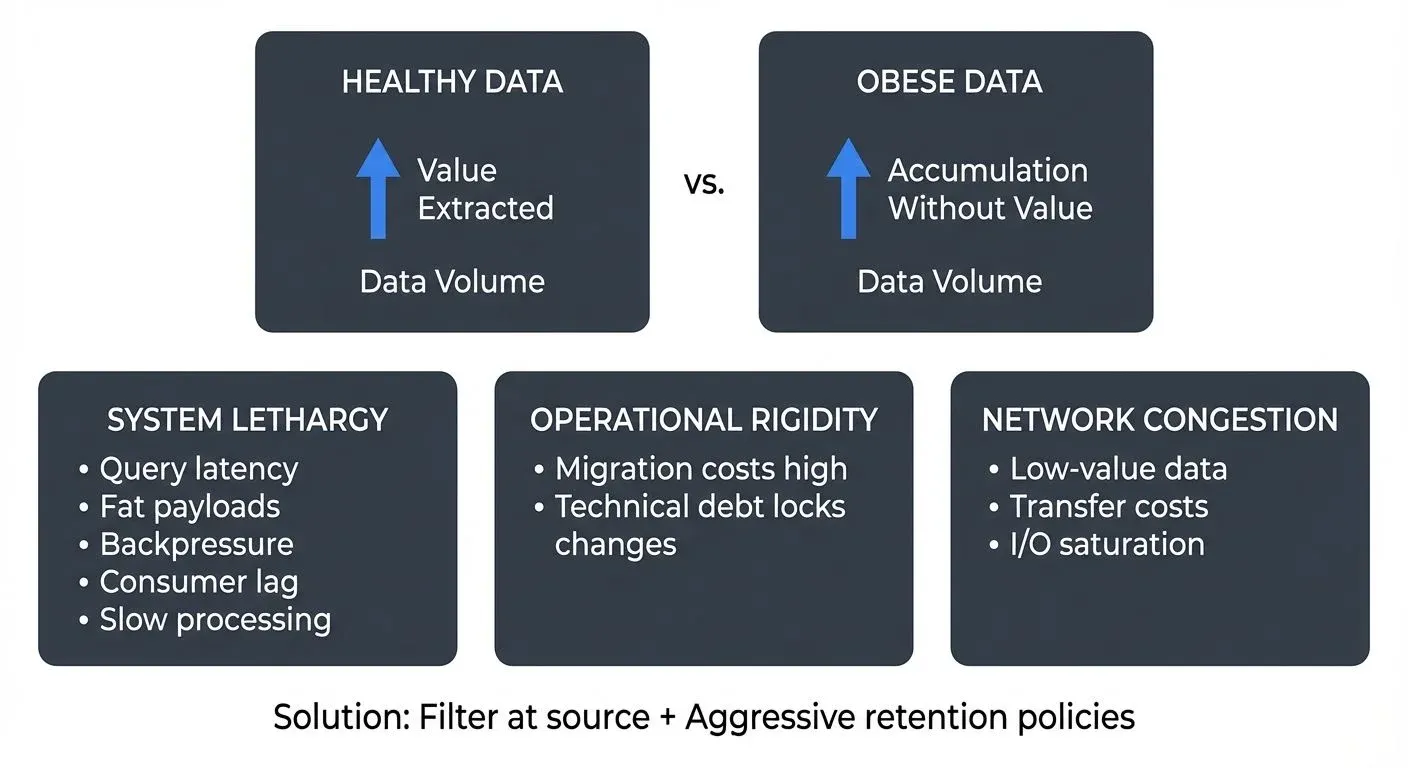 HEALTHY DATA

Value Extracted

Data Volume

vs.

OBESE DATA

Accumulation Without Value

Data Volume

SYSTEM LETHARGY
• Query latency
• Fat payloads
• Backpressure
• Consumer lag
• Slow processing

OPERATIONAL RIGIDITY
• Migration costs high
• Technical debt locks changes

NETWORK CONGESTION
• Low-value data
• Transfer costs
• I/O saturation

Solution: Filter at source + Aggressive retention policies